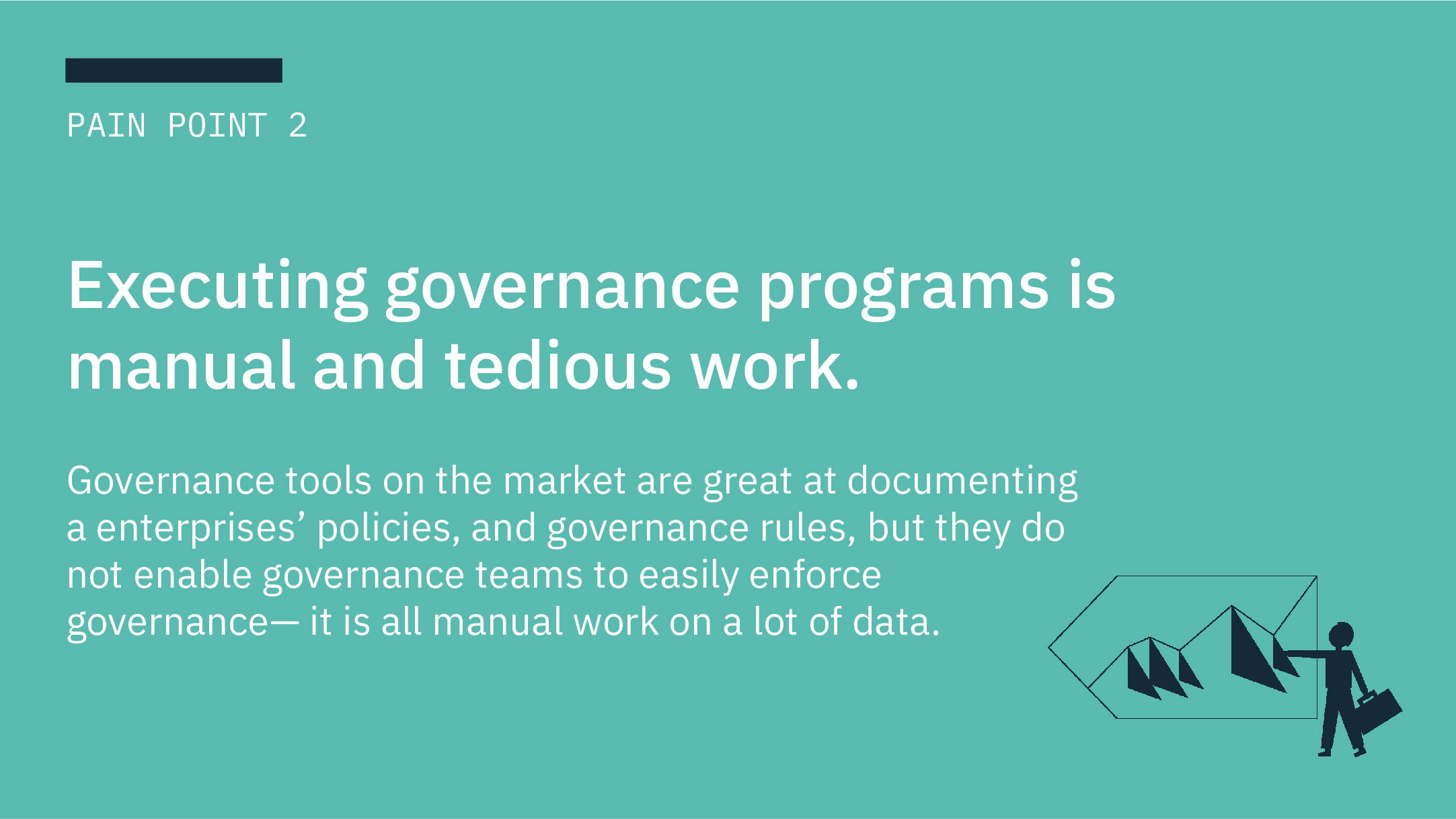 PAIN POINT 2

Executing governance programs is manual and tedious work.

Governance tools on the market are great at documenting a enterprises’ policies, and governance rules, but they do not enable governance teams to easily enforce governance— it is all manual work on a lot of data.